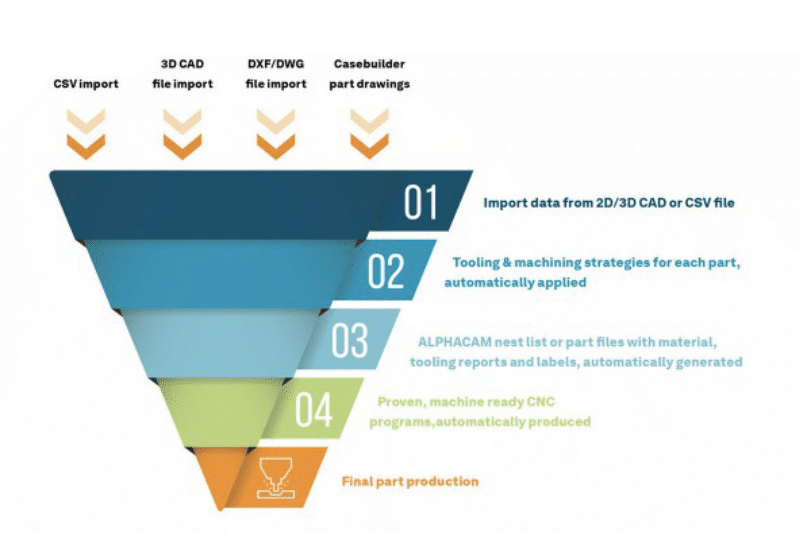 CSV import

3D CAD file import

DXF/DWG file import

Casebuilder part drawings

01

Import data from 2D/3D CAD or CSV file

02

Tooling & machining strategies for each part, automatically applied

03

ALPHACAM nest list or part files with material, tooling reports and labels, automatically generated

04

Proven, machine ready CNC programs,automatically produced

Final part production